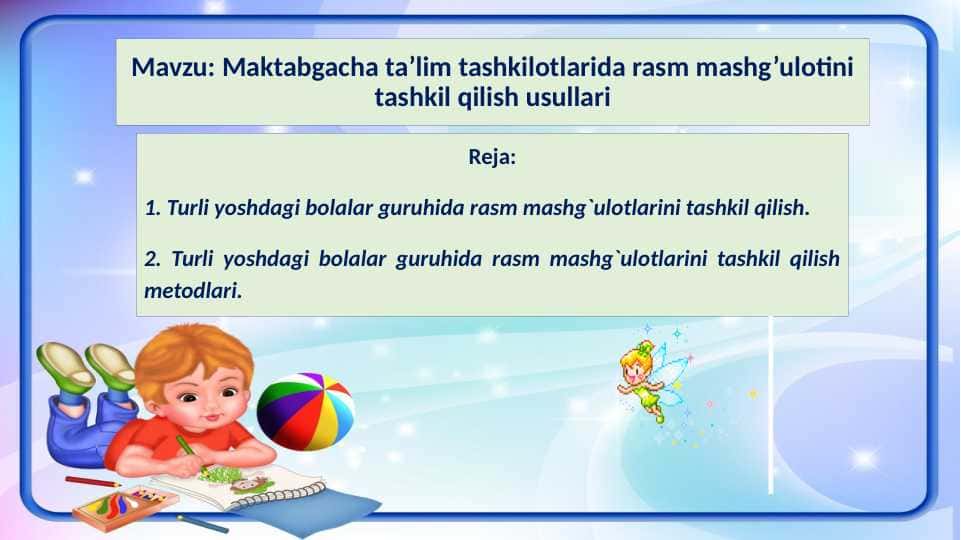 Mavzu: Maktabgacha ta’lim tashkilotlarida rasm mashg’ulotini tashkil qilish usullari

Reja:

1. Turli yoshdagi bolalar guruhida rasm mashg`ulotlarini tashkil qilish.

2. Turli yoshdagi bolalar guruhida rasm mashg`ulotlarini tashkil qilish metodlari.